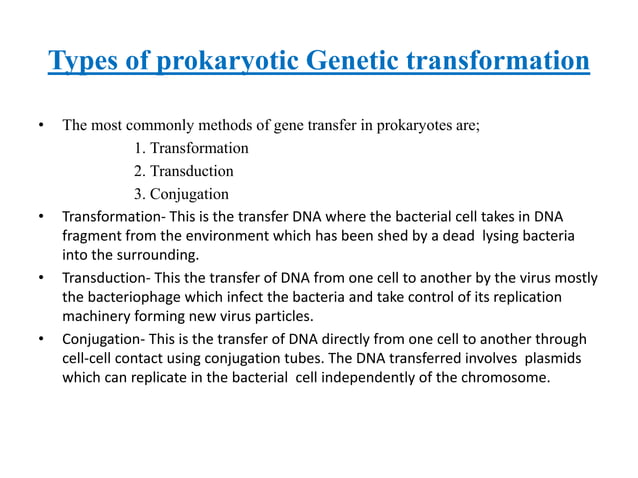 Types of prokaryotic Genetic transformation

• The most commonly methods of gene transfer in prokaryotes are;
1. Transformation
2. Transduction
3. Conjugation

• Transformation- This is the transfer DNA where the bacterial cell takes in DNA fragment from the environment which has been shed by a dead lysing bacteria into the surrounding.

• Transduction- This the transfer of DNA from one cell to another by the virus mostly the bacteriophage which infect the bacteria and take control of its replication machinery forming new virus particles.

• Conjugation- This is the transfer of DNA directly from one cell to another through cell-cell contact using conjugation tubes. The DNA transferred involves plasmids which can replicate in the bacterial cell independently of the chromosome.